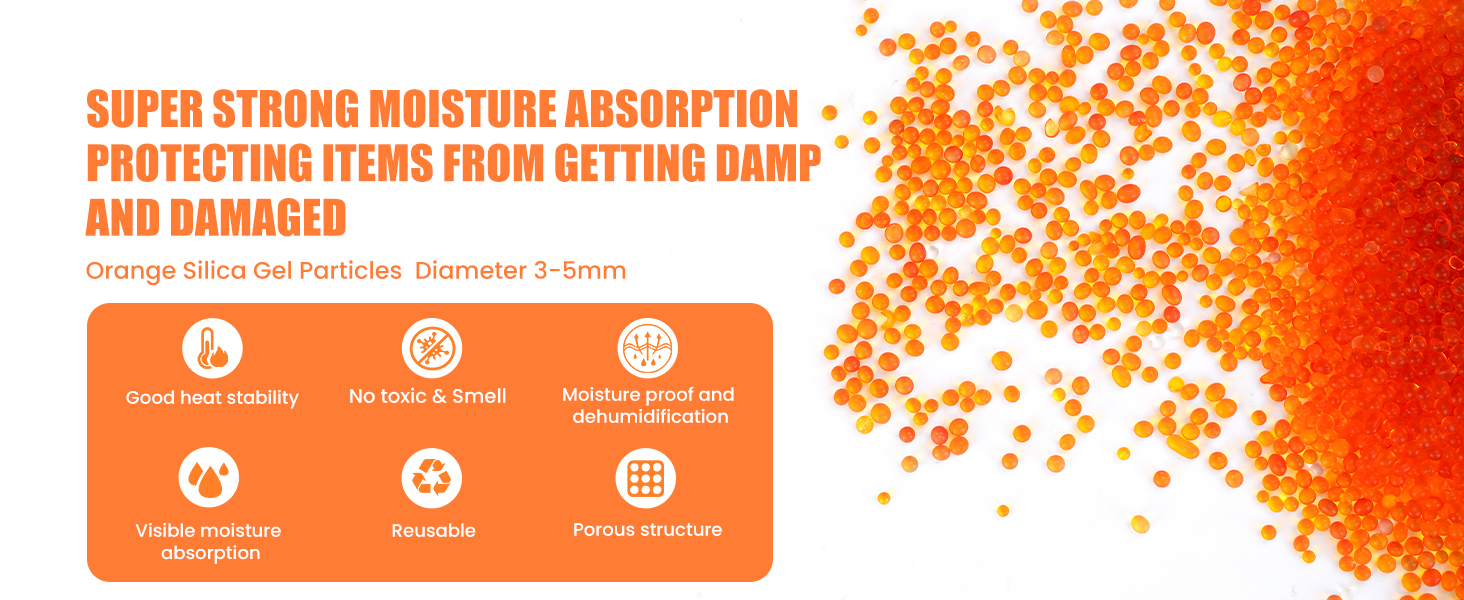 SUPER STRONG MOISTURE ABSORPTION PROTECTING ITEMS FROM GETTING DAMP AND DAMAGED

Orange Silica Gel Particles Diameter 3-5mm

Good heat stability

No toxic & Smell

Moisture proof and dehumidification

Visible moisture absorption

Reusable

Porous structure